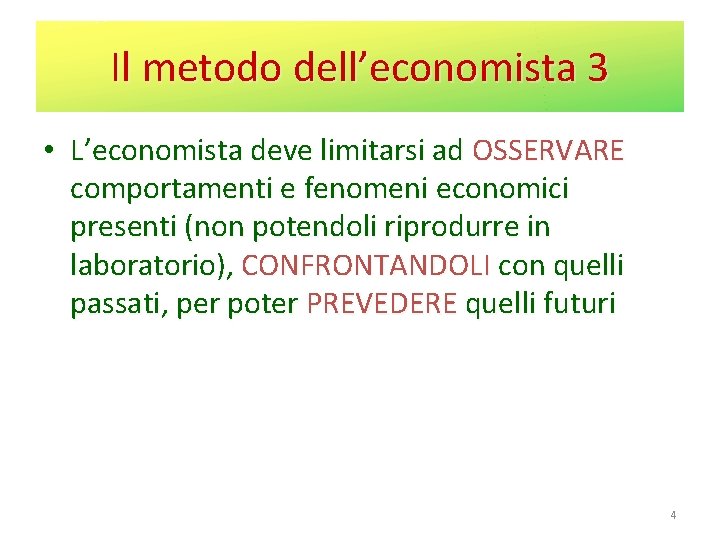 Il metodo dell’economista 3

• L’economista deve limitarsi ad OSSERVARE comportamenti e fenomeni economici presenti (non potendoli riprodurre in laboratorio), CONFRONTANDOLI con quelli passati, per poter PREVEDERE quelli futuri

4